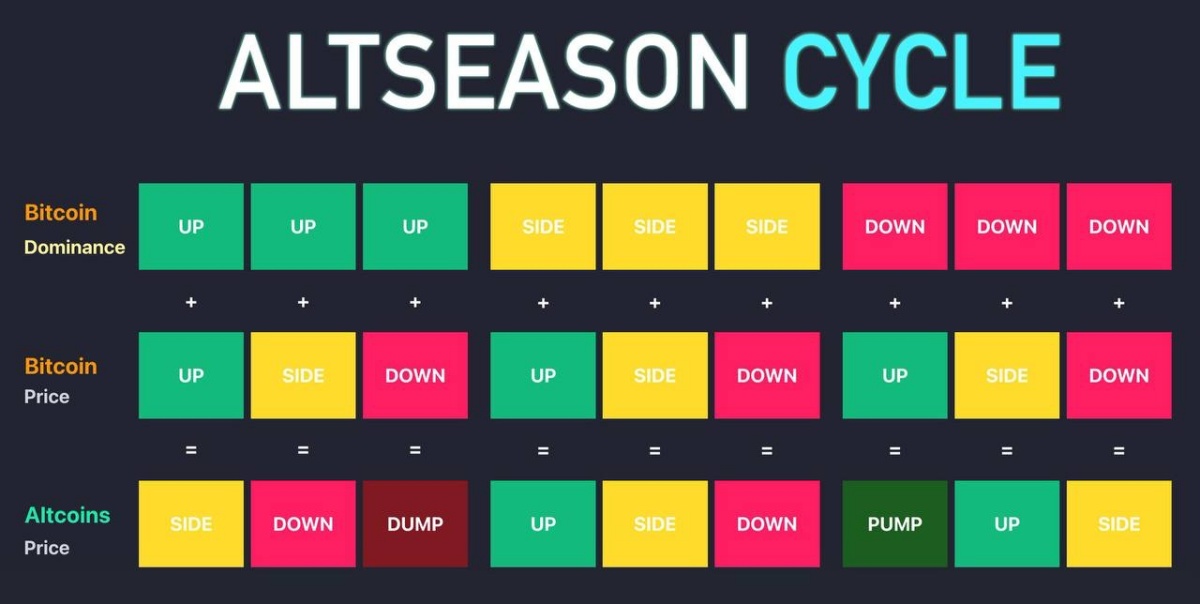 ALTSEASON CYCLE

| | | | | | | | | | |
|---|---|---|---|---|---|---|---|---|---|
| Bitcoin Dominance | UP | UP | UP | SIDE | SIDE | SIDE | DOWN | DOWN | DOWN |
| | + | + | + | + | + | + | + | + | + |
| Bitcoin Price | UP | SIDE | DOWN | UP | SIDE | DOWN | UP | SIDE | DOWN |
| | = | = | = | = | = | = | = | = | = |
| Altcoins Price | SIDE | DOWN | DUMP | UP | SIDE | DOWN | PUMP | UP | SIDE |